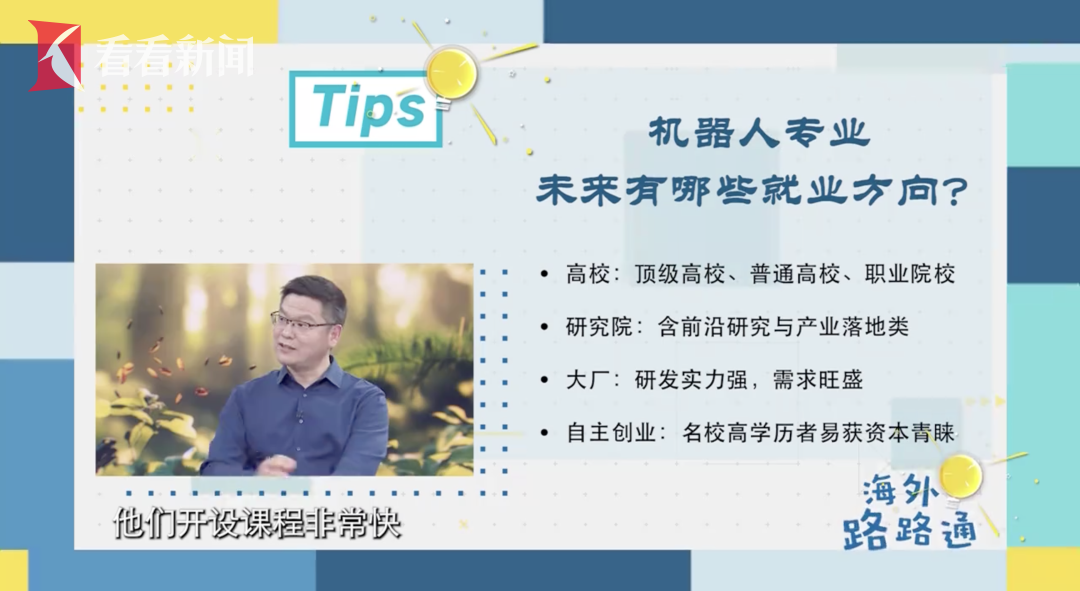 看看新闻

Tips

机器人专业
未来有哪些就业方向?

• 高校：顶级高校、普通高校、职业院校
• 研究院：含前沿研究与产业落地类
• 大厂：研发实力强，需求旺盛
• 自主创业：名校高学历者易获资本青睐

海外
路路通

他们开设课程非常快